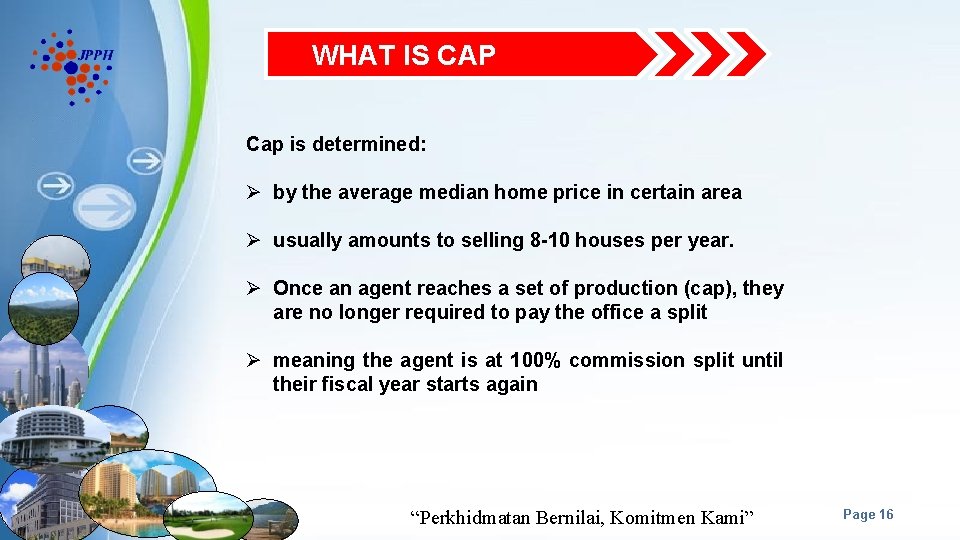 JPPH

WHAT IS CAP

Cap is determined:

➢ by the average median home price in certain area

➢ usually amounts to selling 8-10 houses per year.

➢ Once an agent reaches a set of production (cap), they are no longer required to pay the office a split

➢ meaning the agent is at 100% commission split until their fiscal year starts again

“Perkhidmatan Bernilai, Komitmen Kami”

Page 16